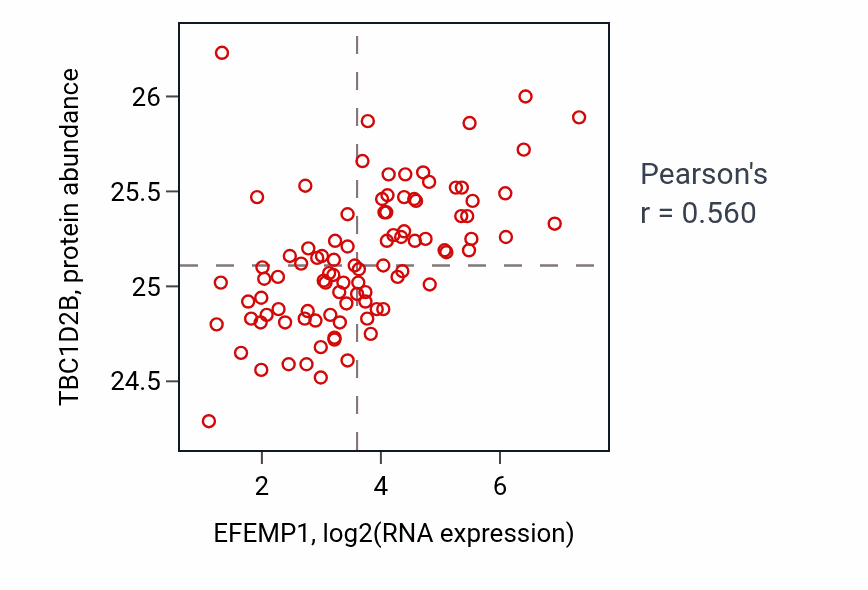 TBC1D2B, protein abundance

26
25.5
25
24.5

2
4
6

EFEMP1, log2(RNA expression)

Pearson's
r = 0.560